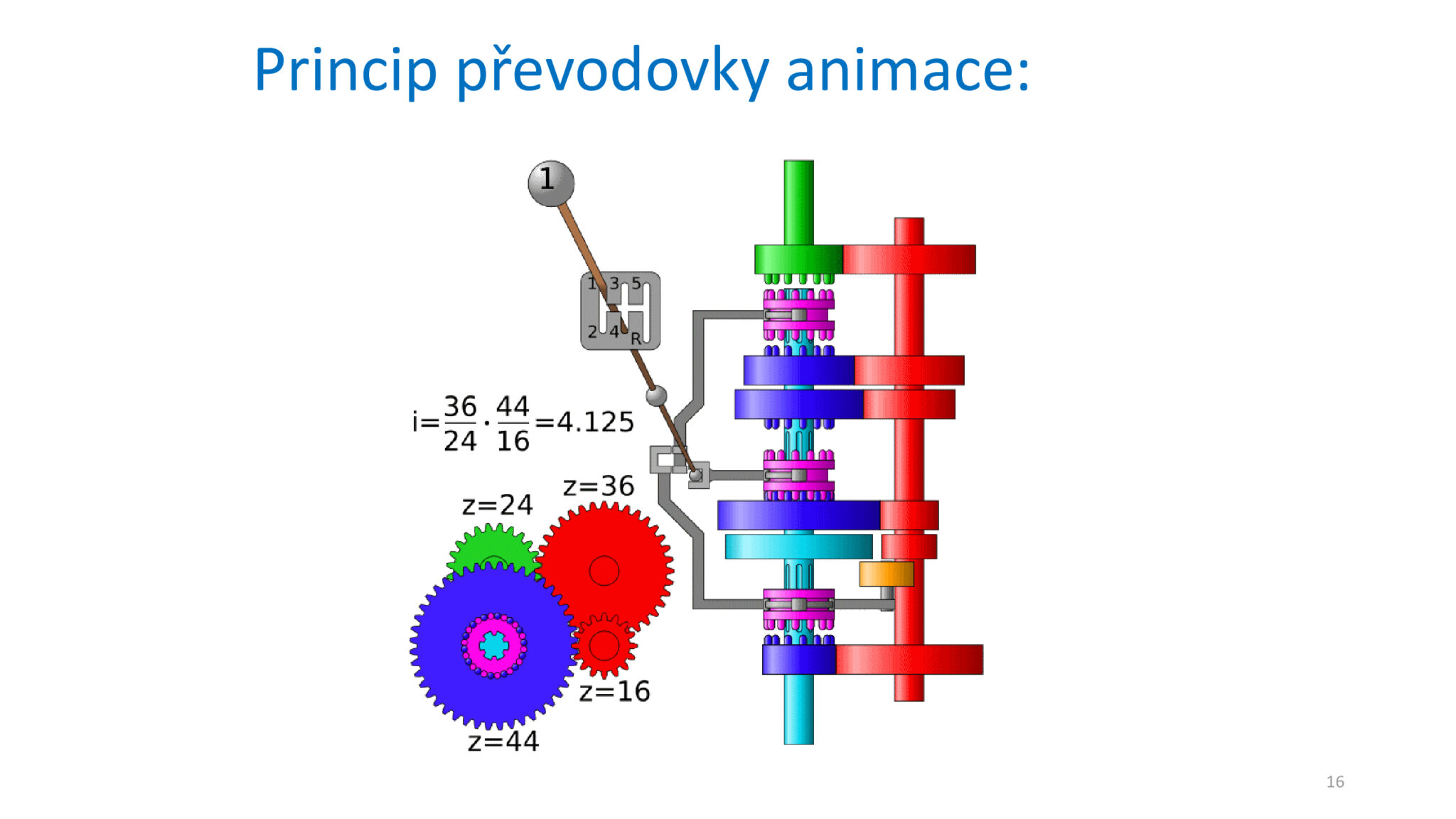 Princip převodovky animace:

1

1 3 5
2 4 R

$i=\frac{36}{24}\cdot\frac{44}{16}=4.125$

z=24

z=36

z=16

z=44

16